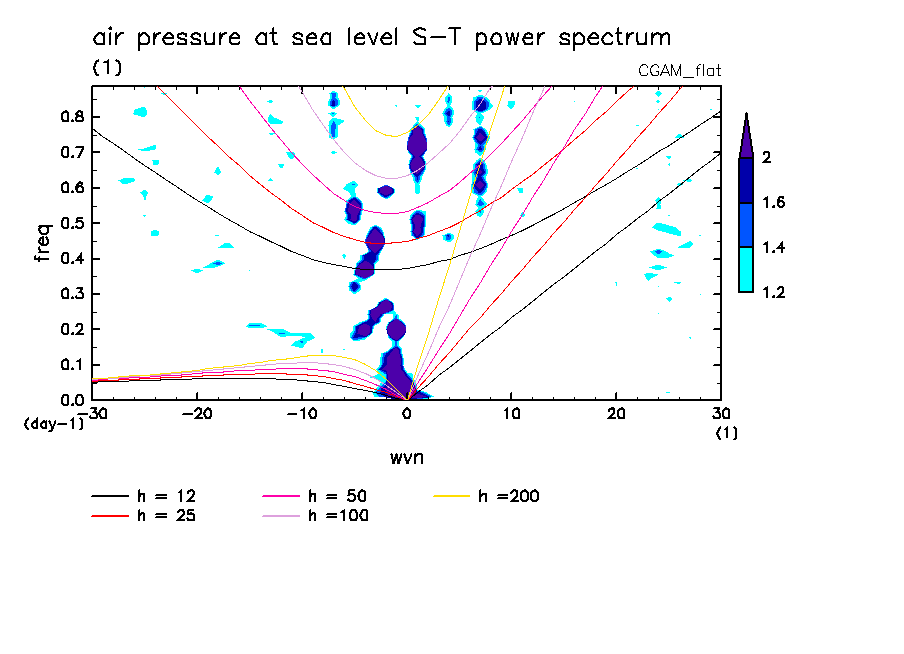 air pressure at sea level S-T power spectrum
(1)
CGAM_flat

freq
0.8
0.7
0.6
0.5
0.4
0.3
0.2
0.1
0.0
(day-1)

-30 -20 -10 0 10 20 30
(1)
wvn

2
1.6
1.4
1.2

h = 12
h = 25
h = 50
h =100
h =200